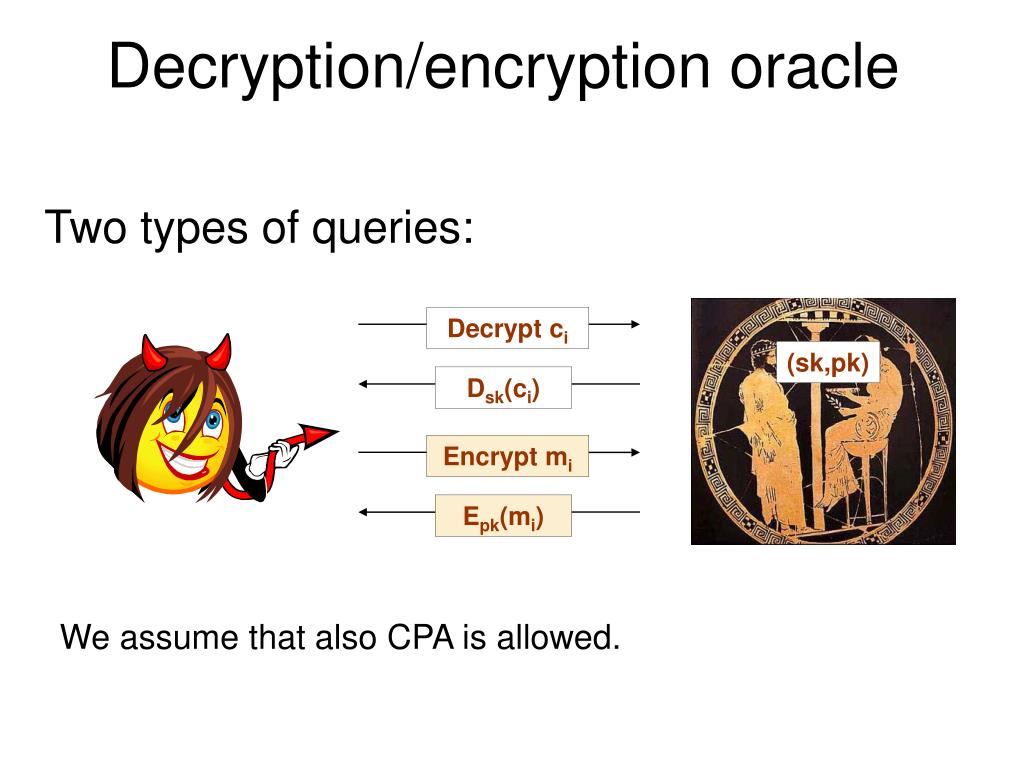 Decryption/encryption oracle

Two types of queries:

Decrypt $c_i$

$D_{sk}(c_i)$

Encrypt $m_i$

$E_{pk}(m_i)$

(sk,pk)

We assume that also CPA is allowed.